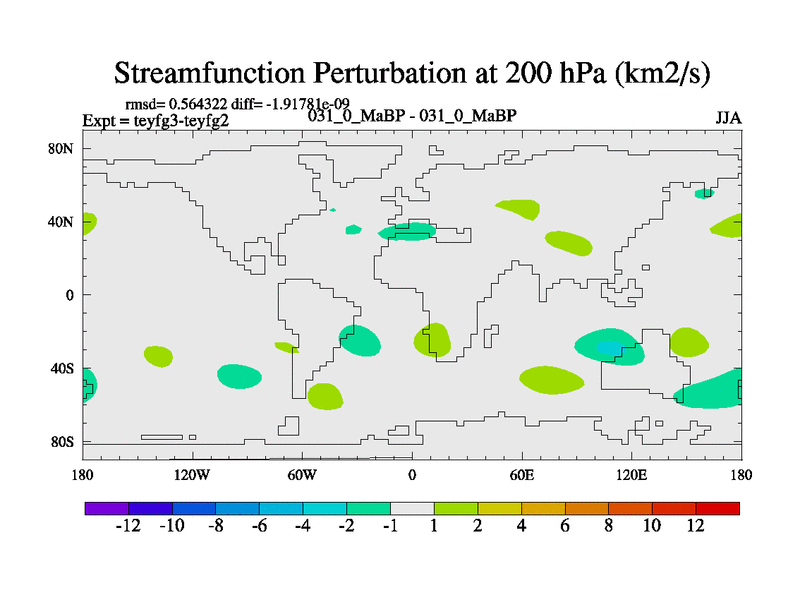 Streamfunction Perturbation at 200 hPa (km2/s)

rmsd= 0.564322 diff= -1.91781e-09
Expt = teyfg3-teyfg2
031_0_MaBP - 031_0_MaBP
JJA

80N
40N
0
40S
80S

180
120W
60W
0
60E
120E
180

-12 -10 -8 -6 -4 -2 -1 1 2 4 6 8 10 12